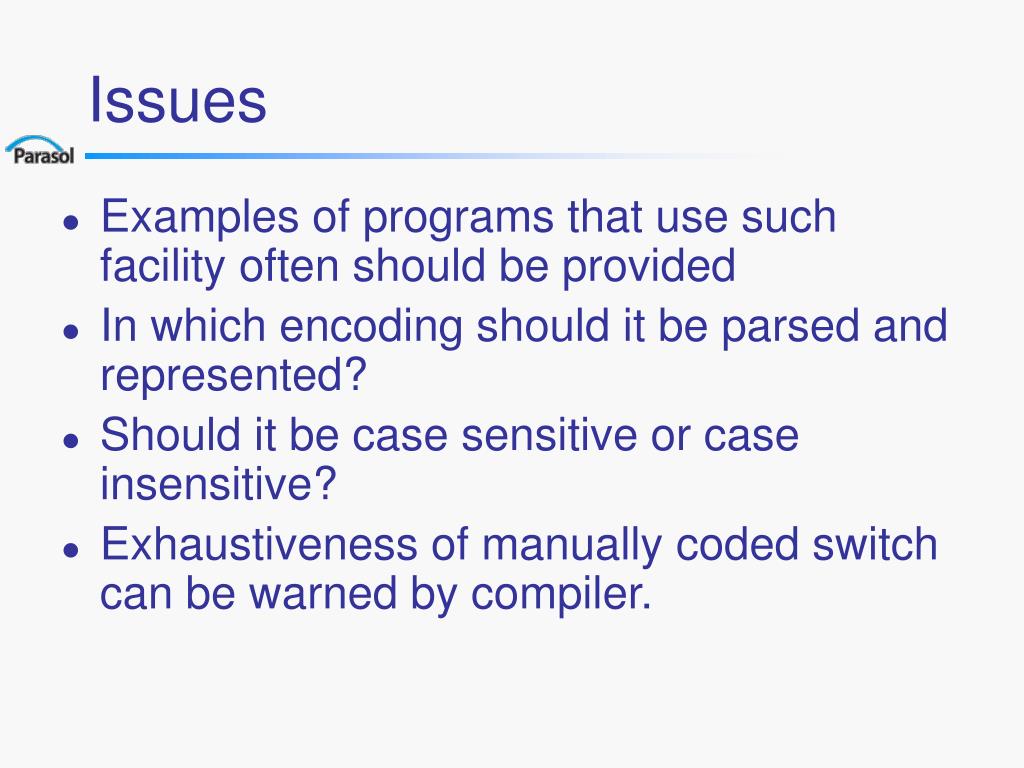 Issues

Parasol

- Examples of programs that use such facility often should be provided
- In which encoding should it be parsed and represented?
- Should it be case sensitive or case insensitive?
- Exhaustiveness of manually coded switch can be warned by compiler.